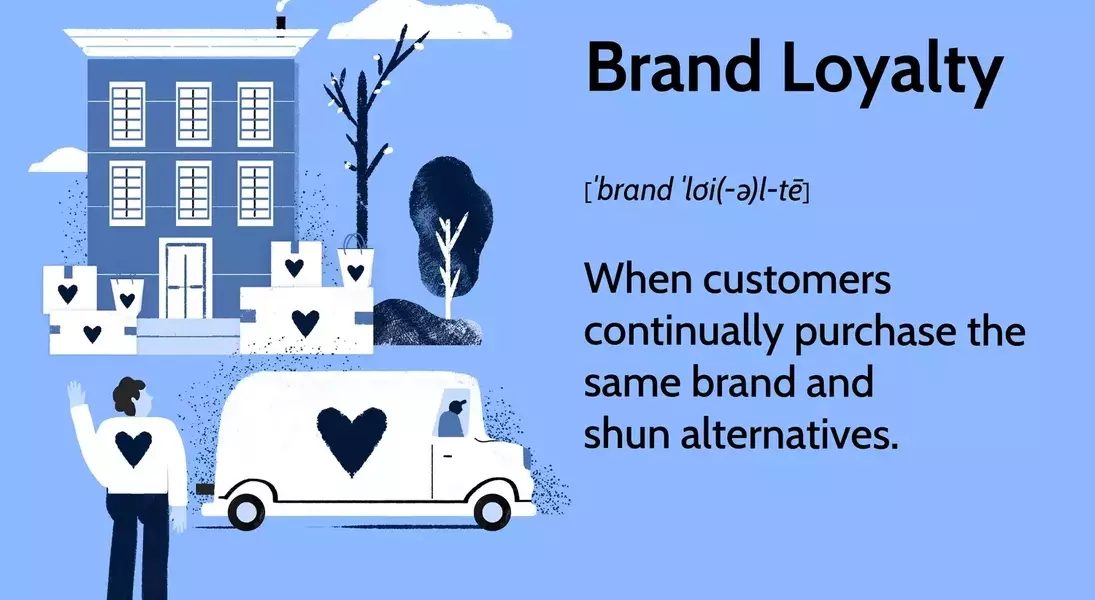 Brand Loyalty

[ˈbrand ˈlȯi(-ə)l-tē]

When customers continually purchase the same brand and shun alternatives.